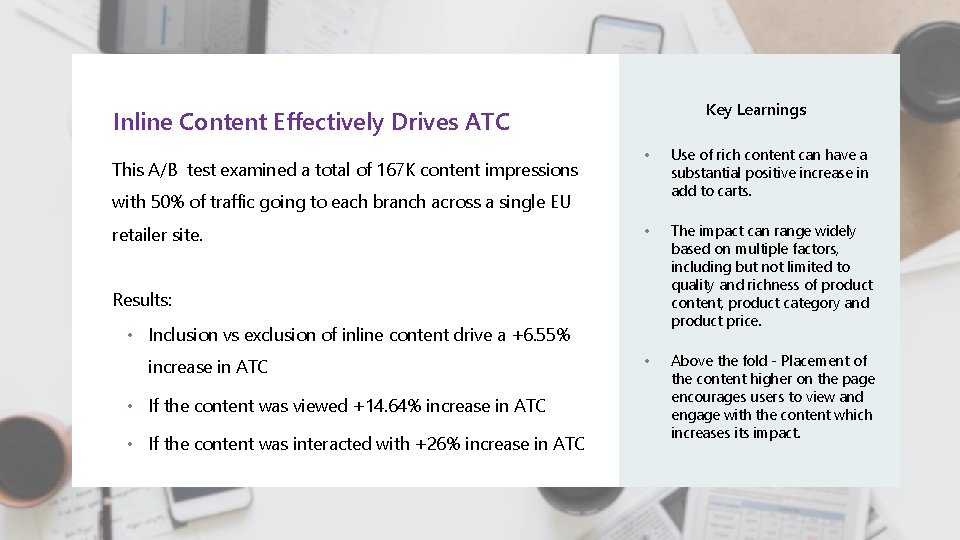 Inline Content Effectively Drives ATC

This A/B test examined a total of 167K content impressions with 50% of traffic going to each branch across a single EU retailer site.

Results:

• Inclusion vs exclusion of inline content drive a +6.55% increase in ATC
• If the content was viewed +14.64% increase in ATC
• If the content was interacted with +26% increase in ATC

Key Learnings

• Use of rich content can have a substantial positive increase in add to carts.
• The impact can range widely based on multiple factors, including but not limited to quality and richness of product content, product category and product price.
• Above the fold - Placement of the content higher on the page encourages users to view and engage with the content which increases its impact.